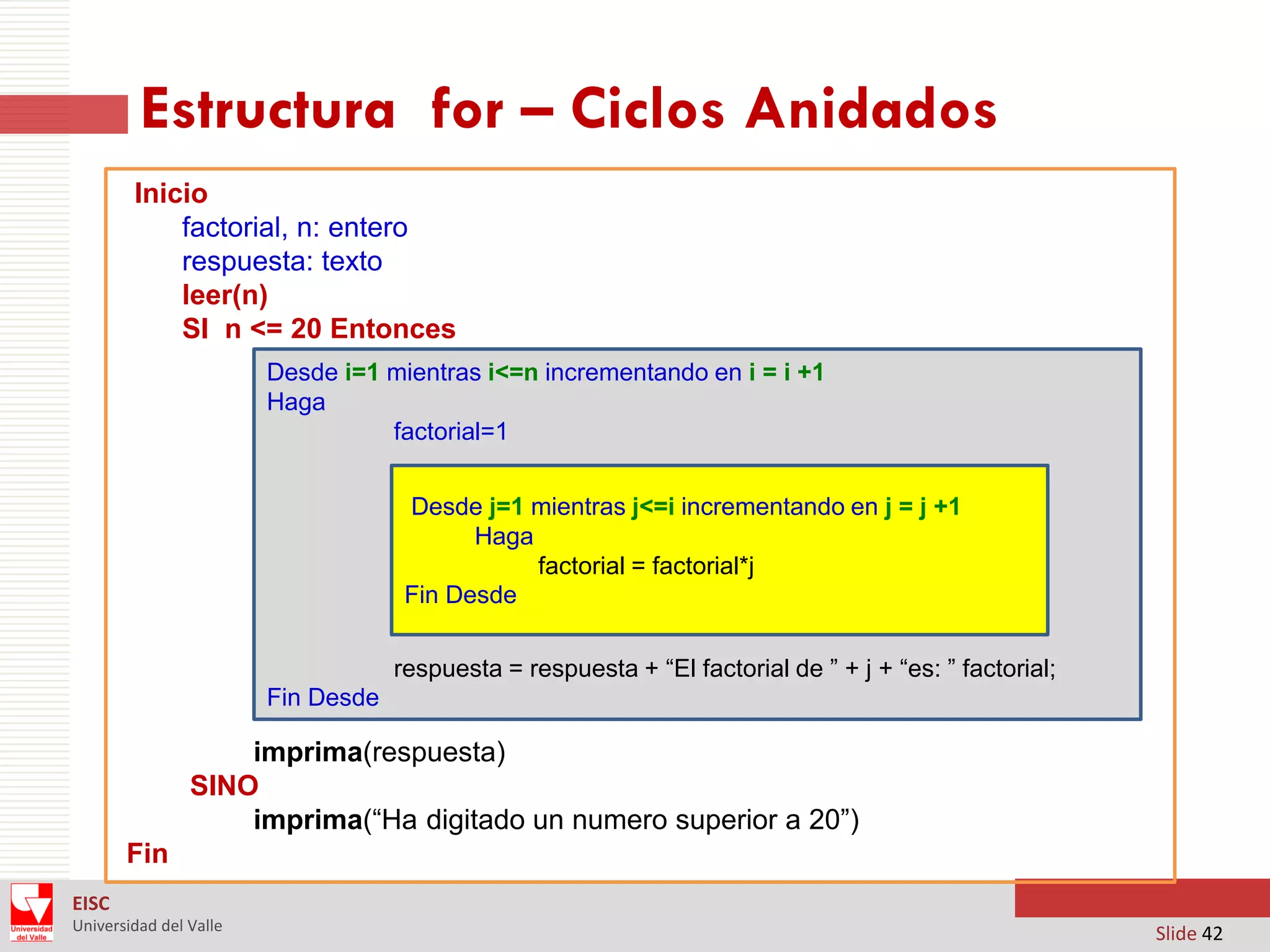 Estructura for – Ciclos Anidados

Inicio
factorial, n: entero
respuesta: texto
leer(n)
SI n <= 20 Entonces

Desde i=1 mientras i<=n incrementando en i = i +1
Haga
factorial=1

Desde j=1 mientras j<=i incrementando en j = j +1
Haga
factorial = factorial*j
Fin Desde

respuesta = respuesta + “El factorial de ” + j + “es: ” factorial;
Fin Desde

imprima(respuesta)
SINO
imprima(“Ha digitado un numero superior a 20”)
Fin

Universidad del Valle
EISC
Universidad del Valle

Slide 42